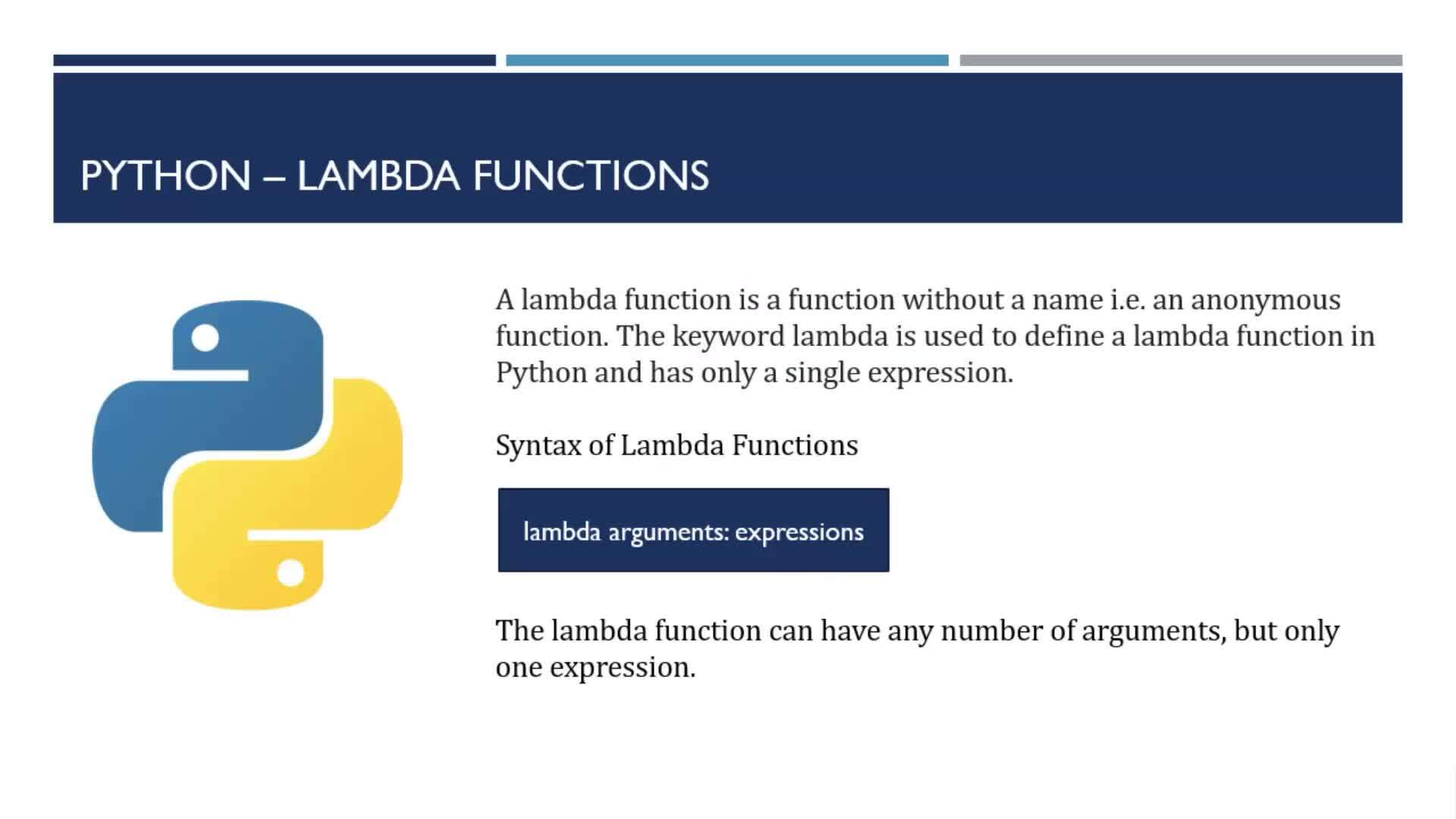 PYTHON – LAMBDA FUNCTIONS

A lambda function is a function without a name i.e. an anonymous function. The keyword lambda is used to define a lambda function in Python and has only a single expression.

Syntax of Lambda Functions

lambda arguments: expressions

The lambda function can have any number of arguments, but only one expression.